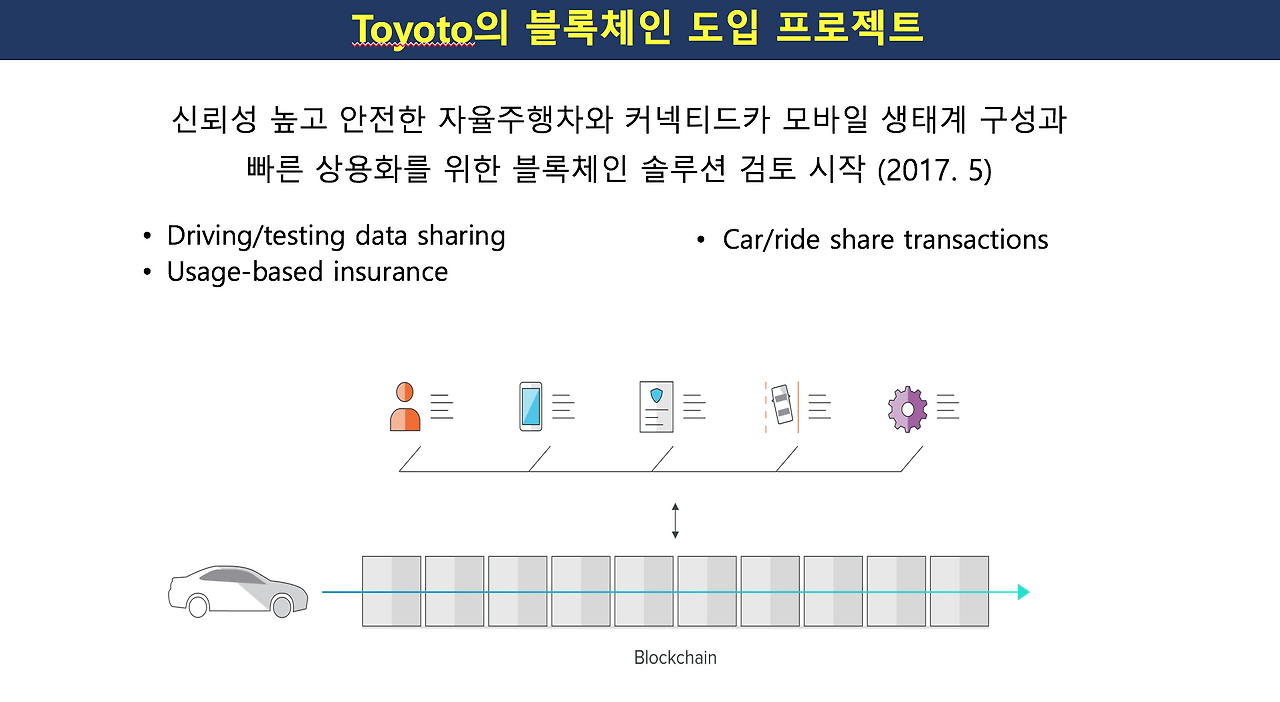 Toyoto의 블록체인 도입 프로젝트

신뢰성 높고 안전한 자율주행차와 커넥티드카 모바일 생태계 구성과 빠른 상용화를 위한 블록체인 솔루션 검토 시작 (2017. 5)

• Driving/testing data sharing
• Usage-based insurance

• Car/ride share transactions

Blockchain